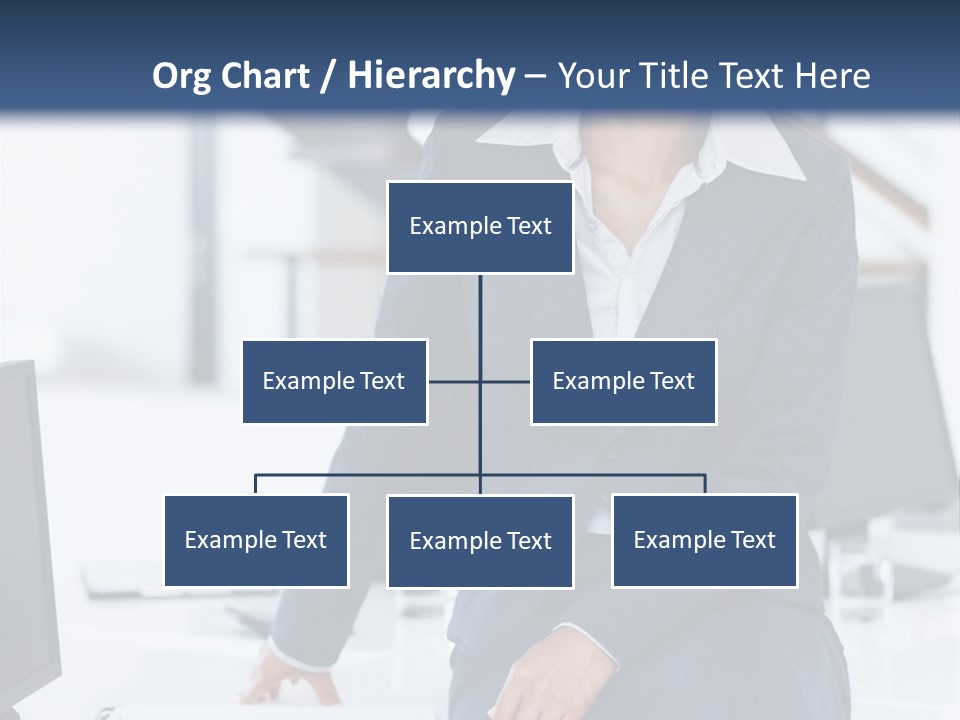 Org Chart / Hierarchy – Your Title Text Here

Example Text

Example Text

Example Text

Example Text

Example Text

Example Text